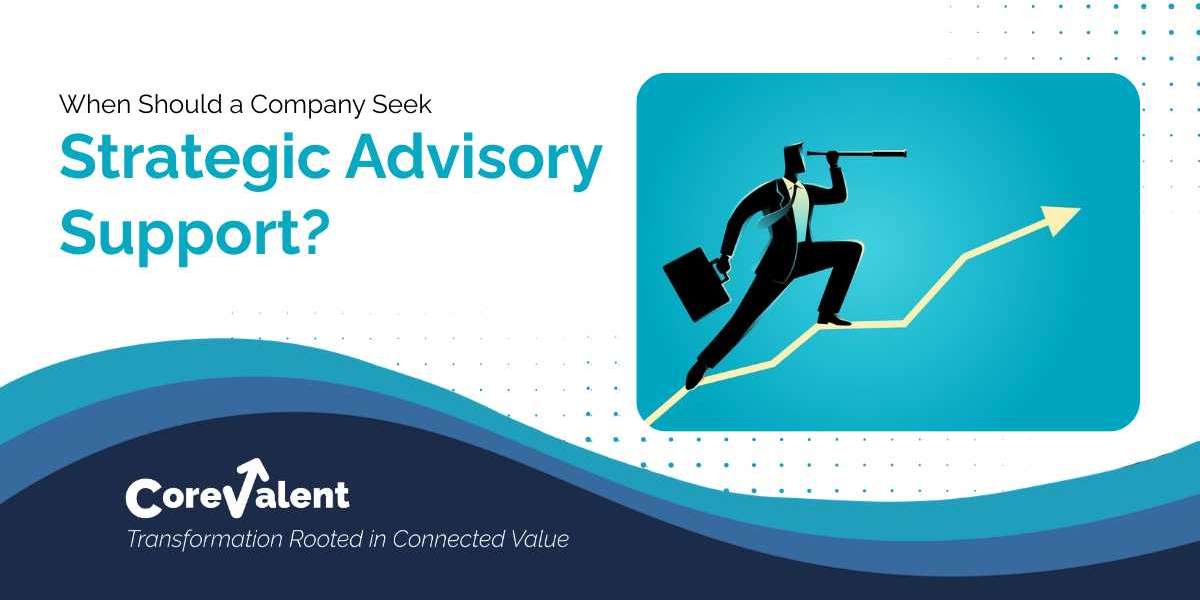 When Should a Company Seek

Strategic Advisory Support?

CoreValent

Transformation Rooted in Connected Value